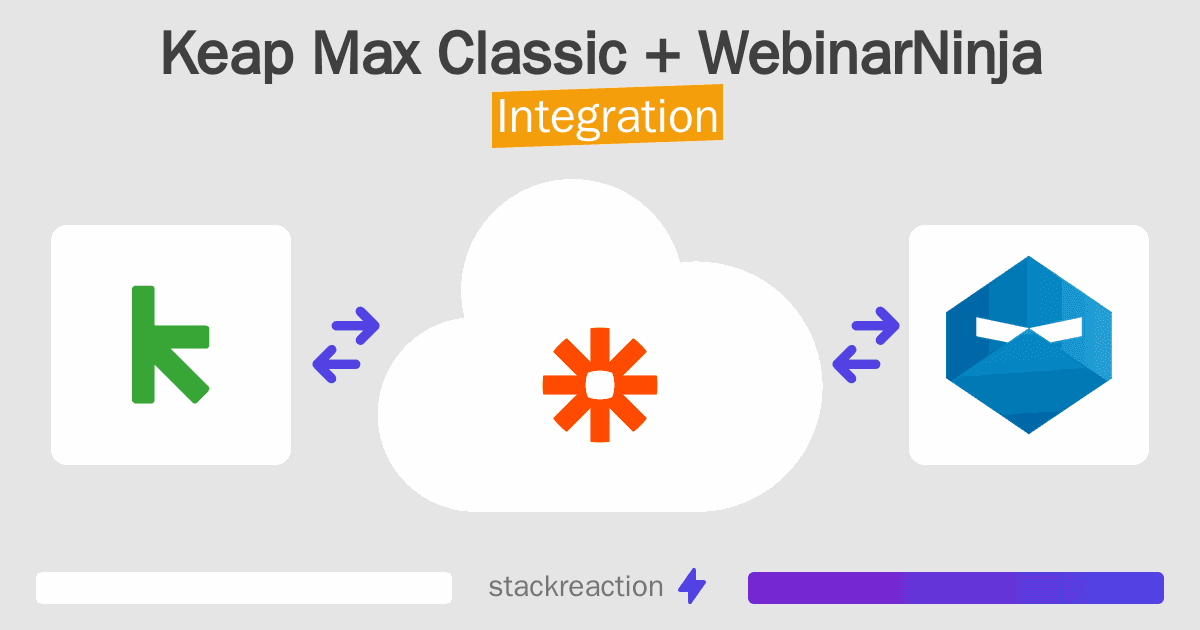 Keap Max Classic + WebinarNinja
Integration

stackreaction